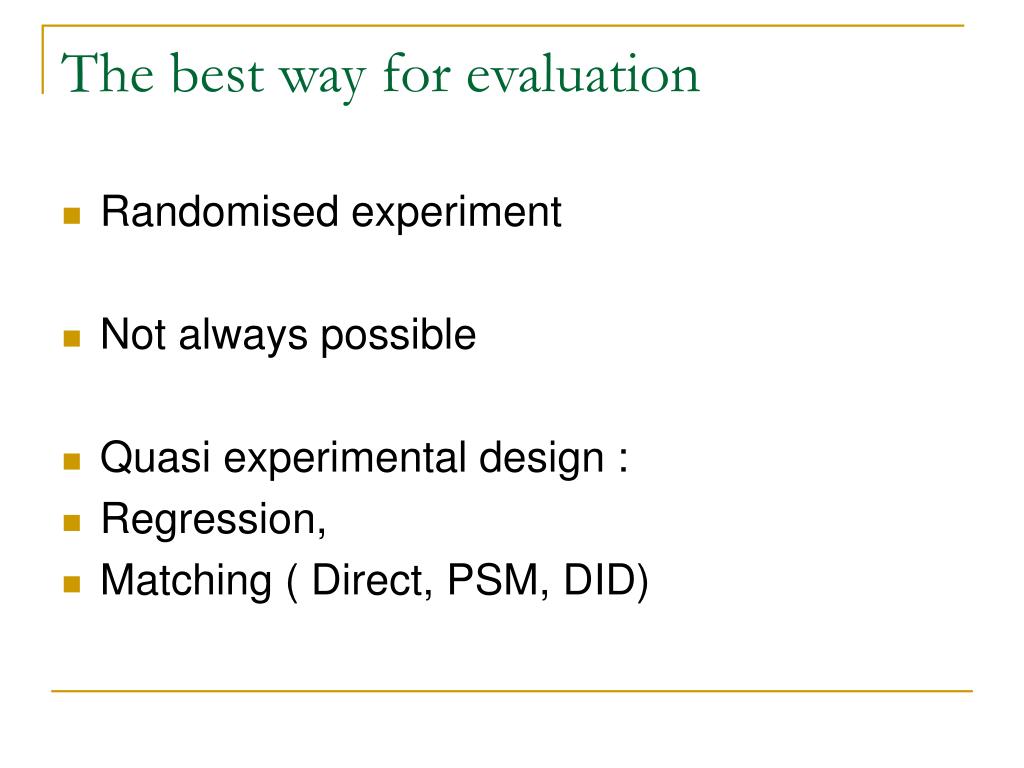 The best way for evaluation

- Randomised experiment

- Not always possible

- Quasi experimental design :
- Regression,
- Matching ( Direct, PSM, DID)